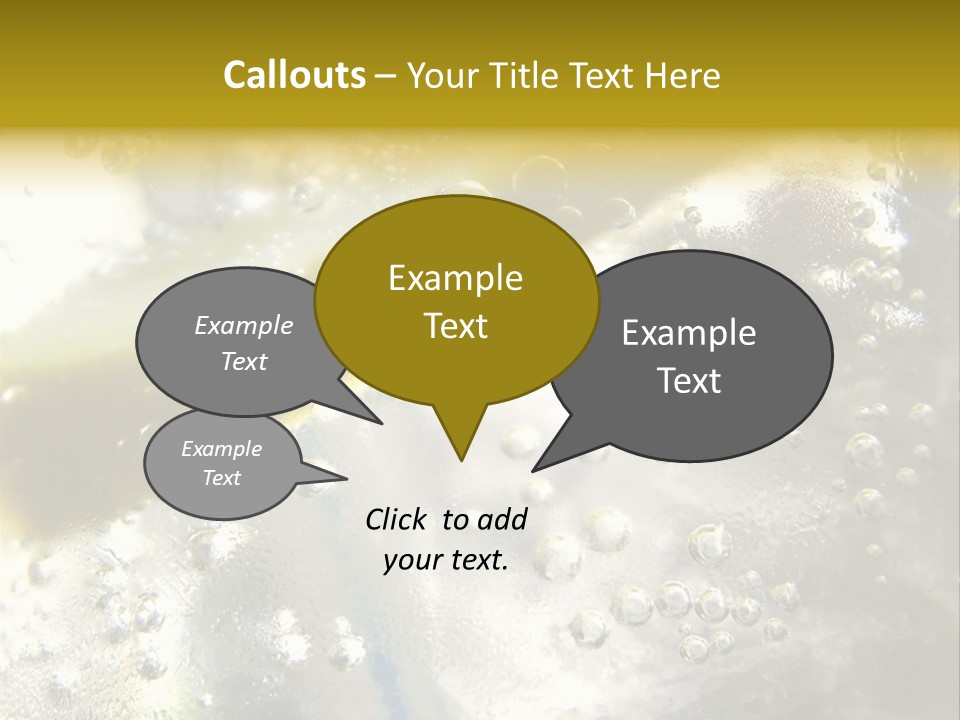 Callouts – Your Title Text Here

Example Text

Example Text

Example Text

Example Text

Click to add your text.